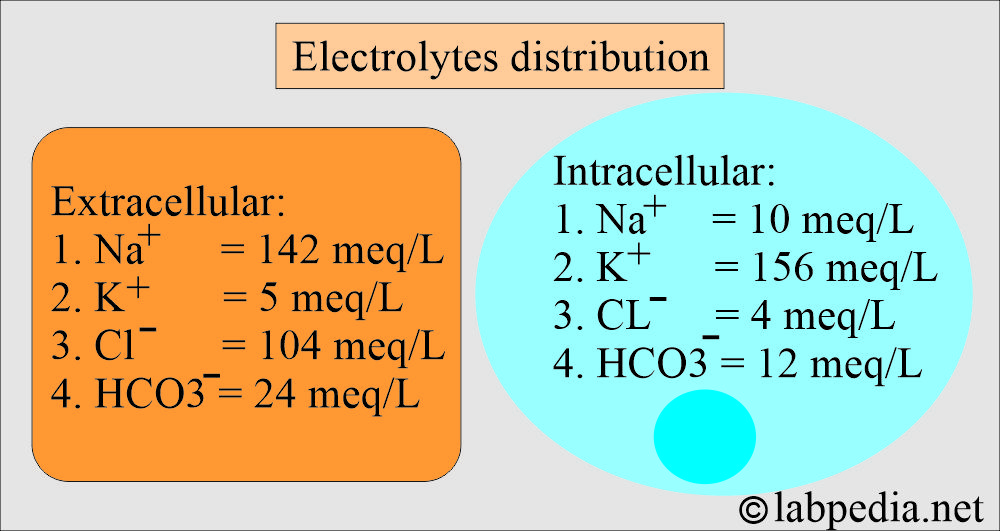 Electrolytes distribution

Extracellular:
1. $Na^+$ = 142 meq/L
2. $K^+$ = 5 meq/L
3. $Cl^-$ = 104 meq/L
4. $HCO3^-$ = 24 meq/L

Intracellular:
1. $Na^+$ = 10 meq/L
2. $K^+$ = 156 meq/L
3. $CL^-$ = 4 meq/L
4. $HCO3^-$ = 12 meq/L

© labpedia.net